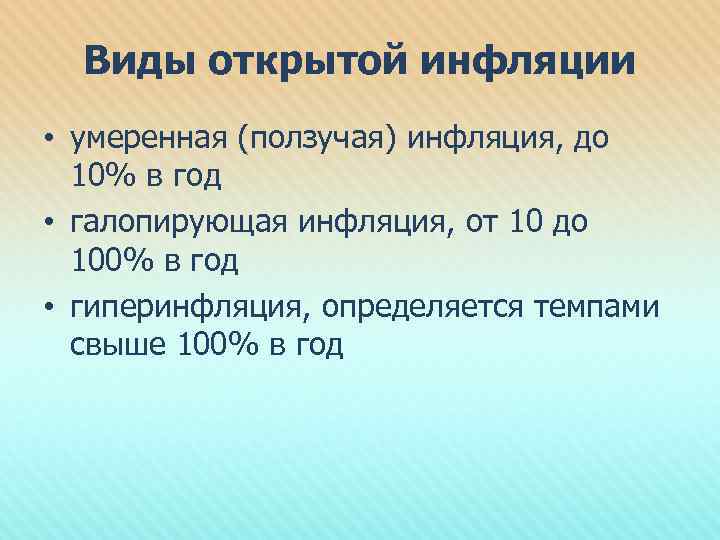 Виды открытой инфляции

• умеренная (ползучая) инфляция, до 10% в год

• галопирующая инфляция, от 10 до 100% в год

• гиперинфляция, определяется темпами свыше 100% в год